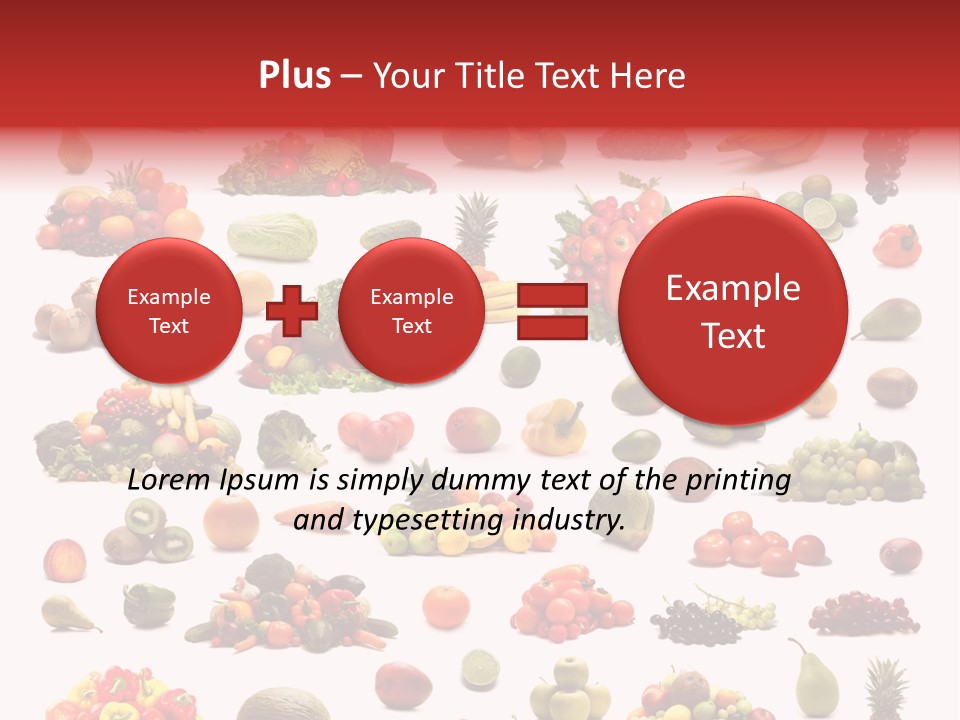 Plus – Your Title Text Here

Example Text

Example Text

Example Text

Lorem Ipsum is simply dummy text of the printing and typesetting industry.